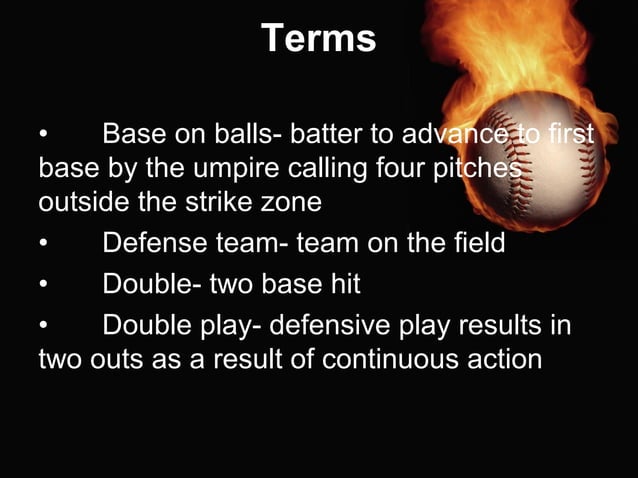 Terms

• Base on balls- batter to advance to first base by the umpire calling four pitches outside the strike zone

• Defense team- team on the field

• Double- two base hit

• Double play- defensive play results in two outs as a result of continuous action